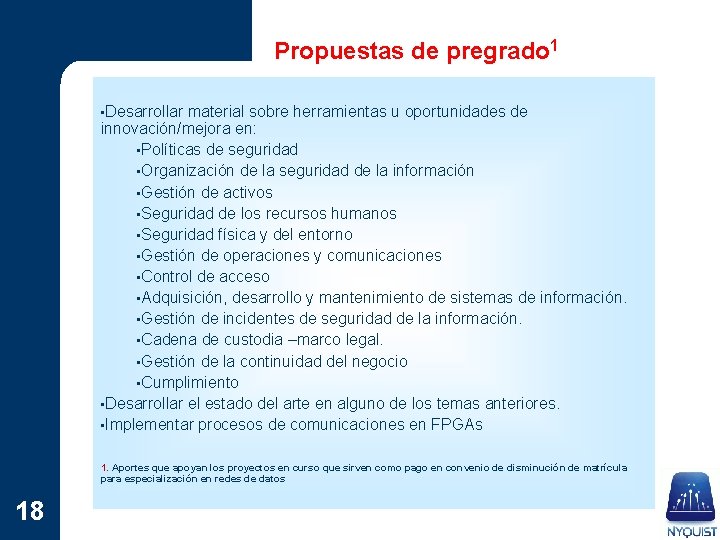 Propuestas de pregrado$^1$

▪Desarrollar material sobre herramientas u oportunidades de innovación/mejora en:

▪Políticas de seguridad
▪Organización de la seguridad de la información
▪Gestión de activos
▪Seguridad de los recursos humanos
▪Seguridad física y del entorno
▪Gestión de operaciones y comunicaciones
▪Control de acceso
▪Adquisición, desarrollo y mantenimiento de sistemas de información.
▪Gestión de incidentes de seguridad de la información.
▪Cadena de custodia –marco legal.
▪Gestión de la continuidad del negocio
▪Cumplimiento

▪Desarrollar el estado del arte en alguno de los temas anteriores.
▪Implementar procesos de comunicaciones en FPGAs

1. Aportes que apoyan los proyectos en curso que sirven como pago en convenio de disminución de matrícula para especialización en redes de datos

18

NYQUIST